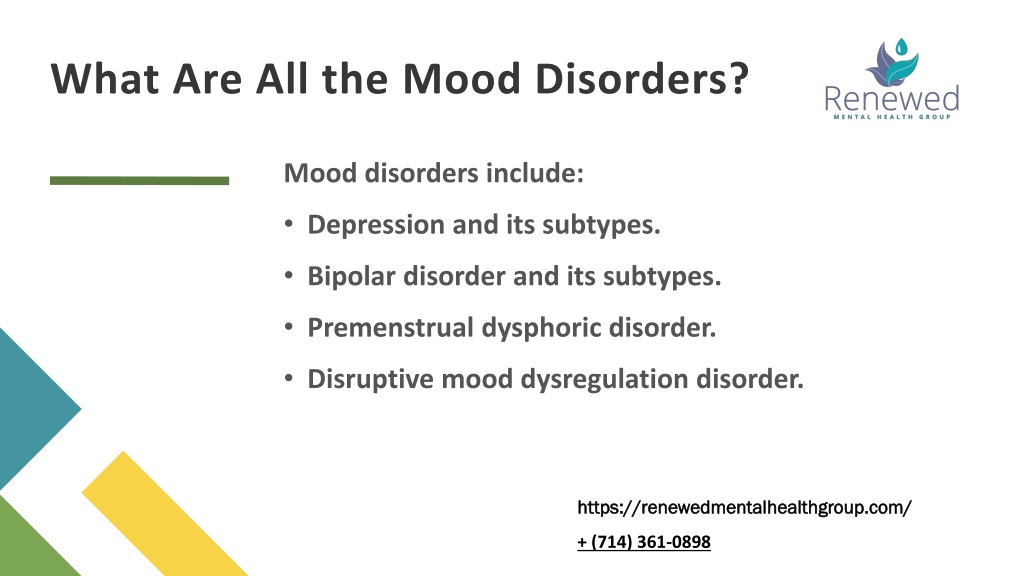 What Are All the Mood Disorders?

Renewed
MENTAL HEALTH GROUP

Mood disorders include:

• Depression and its subtypes.
• Bipolar disorder and its subtypes.
• Premenstrual dysphoric disorder.
• Disruptive mood dysregulation disorder.

https://renewedmentalhealthgroup.com/
+ (714) 361-0898